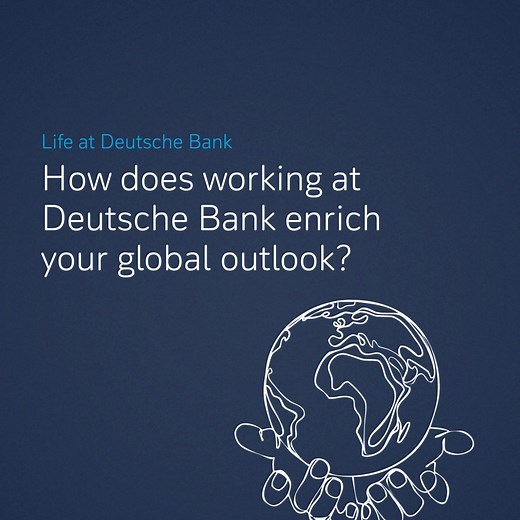 Life at Deutsche Bank

How does working at Deutsche Bank enrich your global outlook?